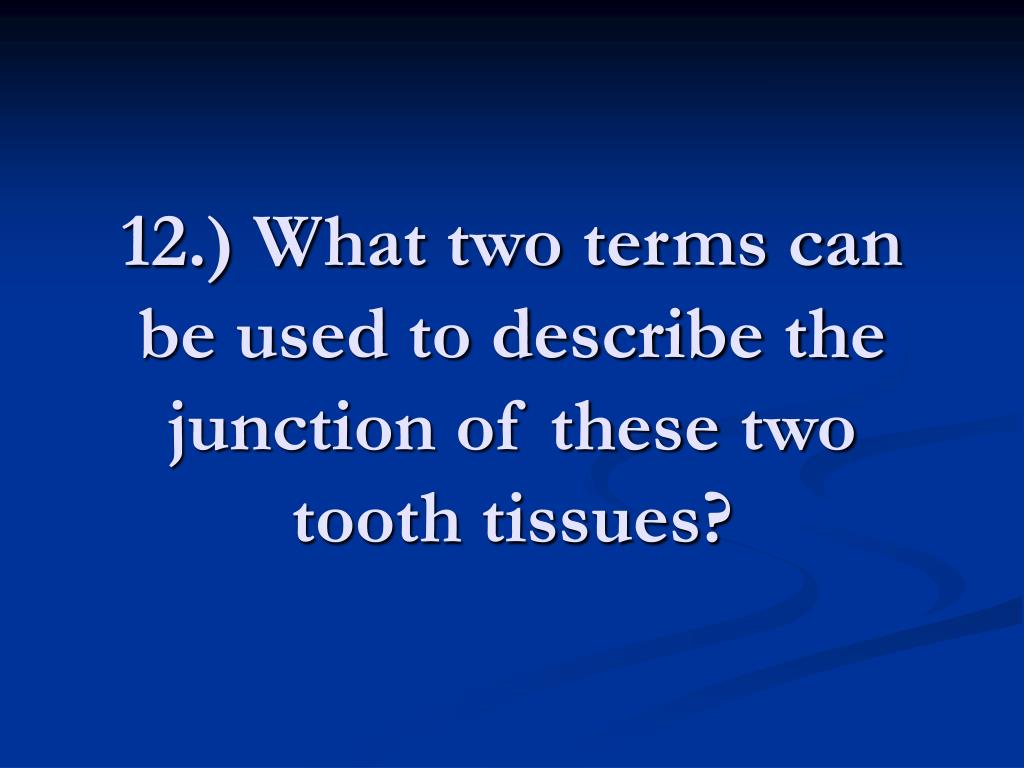 12.) What two terms can be used to describe the junction of these two tooth tissues?